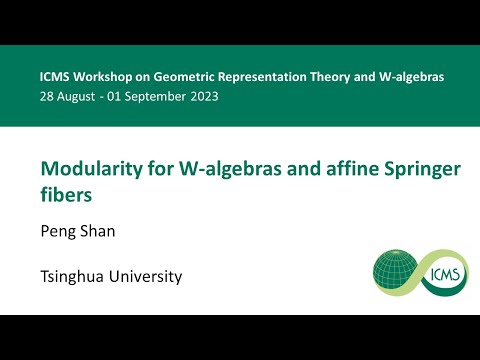 ICMS Workshop on Geometric Representation Theory and W-algebras
28 August - 01 September 2023

Modularity for W-algebras and affine Springer fibers

Peng Shan

Tsinghua University

ICMS